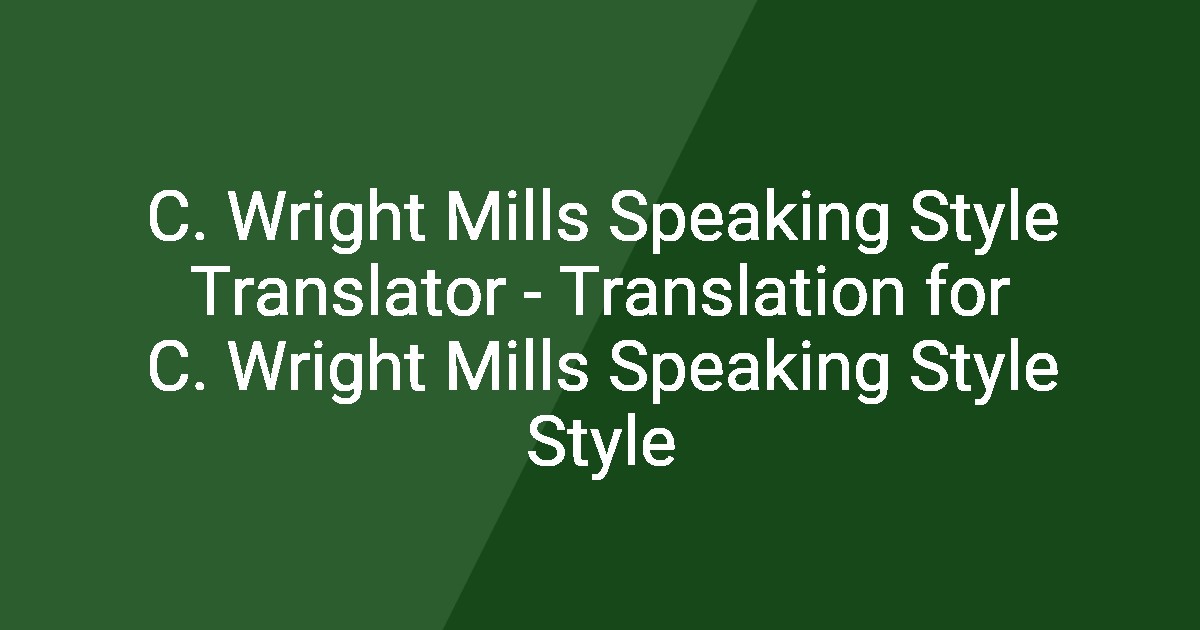 C. Wright Mills Speaking Style Translator - Translation for C. Wright Mills Speaking Style Style